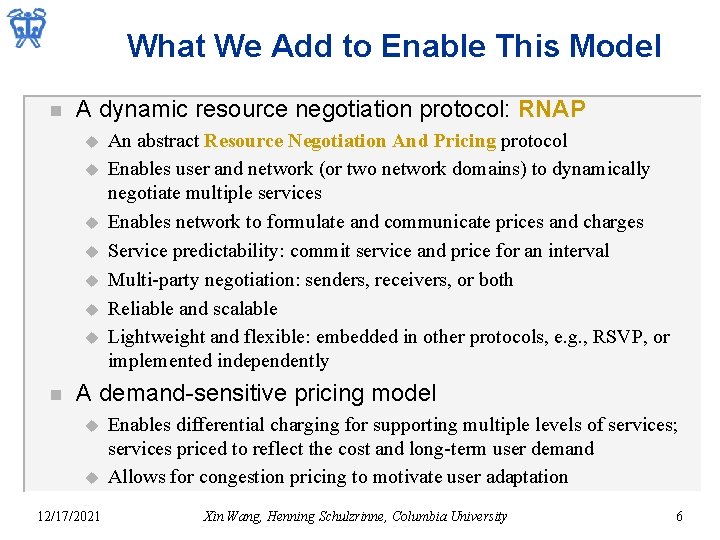 What We Add to Enable This Model

A dynamic resource negotiation protocol: RNAP

An abstract Resource Negotiation And Pricing protocol

Enables user and network (or two network domains) to dynamically negotiate multiple services

Enables network to formulate and communicate prices and charges

Service predictability: commit service and price for an interval

Multi-party negotiation: senders, receivers, or both

Reliable and scalable

Lightweight and flexible: embedded in other protocols, e.g., RSVP, or implemented independently

A demand-sensitive pricing model

Enables differential charging for supporting multiple levels of services; services priced to reflect the cost and long-term user demand

Allows for congestion pricing to motivate user adaptation

12/17/2021

Xin Wang, Henning Schulzrinne, Columbia University

6